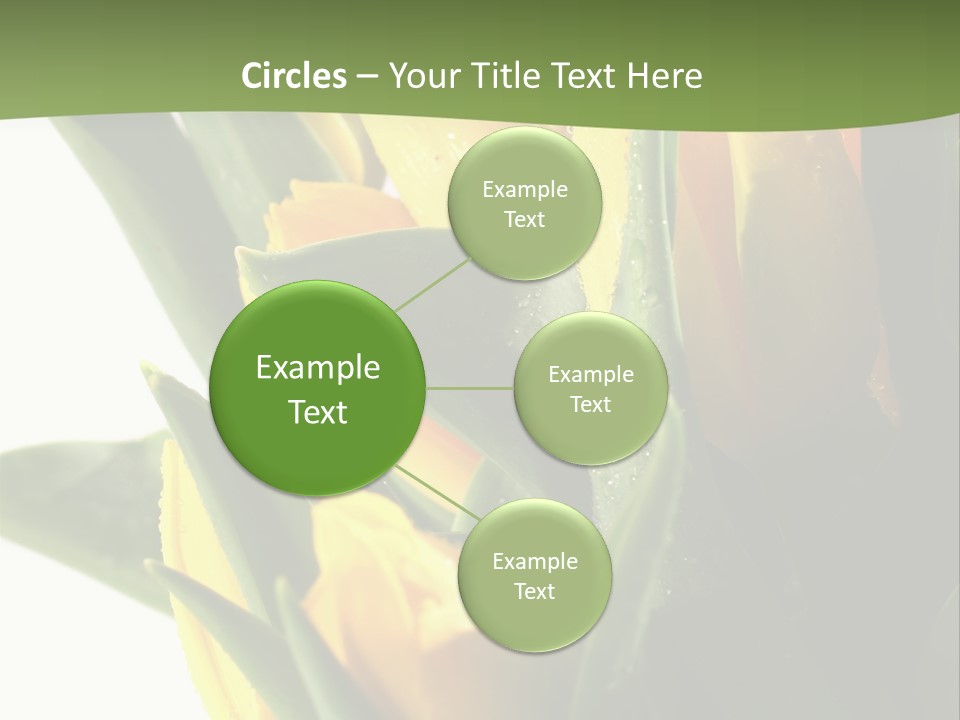 Circles – Your Title Text Here

Example Text

Example Text

Example Text

Example Text